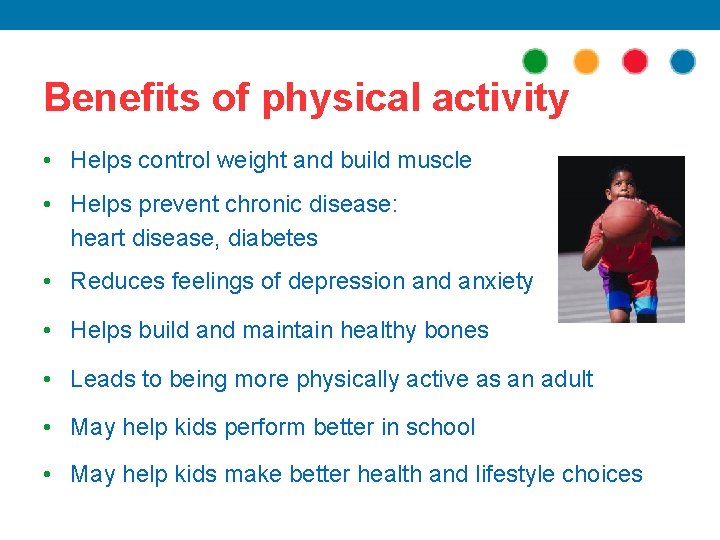 Benefits of physical activity

• Helps control weight and build muscle
• Helps prevent chronic disease: heart disease, diabetes
• Reduces feelings of depression and anxiety
• Helps build and maintain healthy bones
• Leads to being more physically active as an adult
• May help kids perform better in school
• May help kids make better health and lifestyle choices